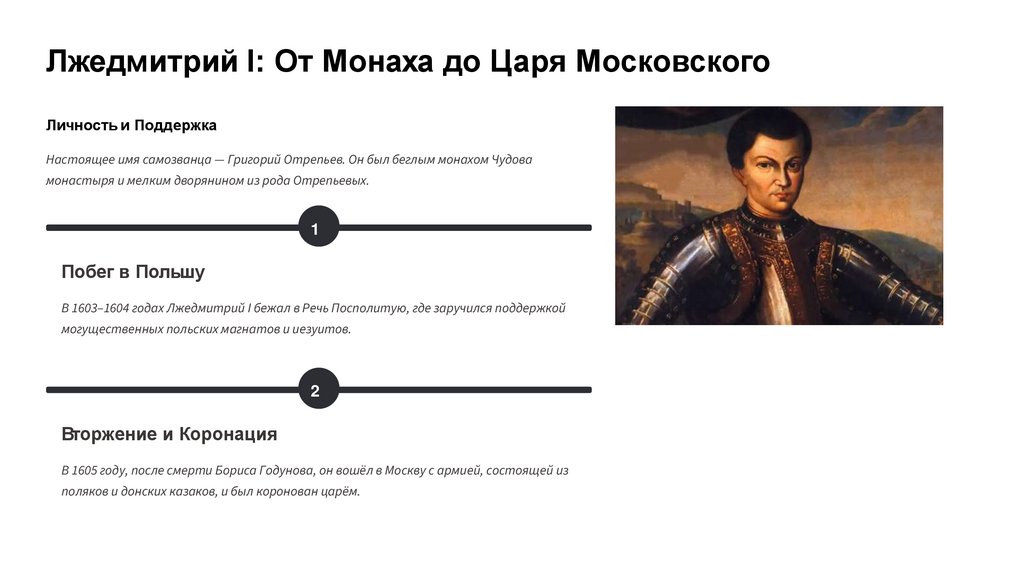 Лжедмитрий I: От Монаха до Царя Московского

Личность и Поддержка

Настоящее имя самозванца — Григорий Отрепьев. Он был беглым монахом Чудова монастыря и мелким дворянином из рода Отрепьевых.

1

Побег в Польшу

В 1603–1604 годах Лжедмитрий I бежал в Речь Посполитую, где заручился поддержкой могущественных польских магнатов и иезуитов.

2

Вторжение и Коронация

В 1605 году, после смерти Бориса Годунова, он вошёл в Москву с армией, состоящей из поляков и донских казаков, и был коронован царём.